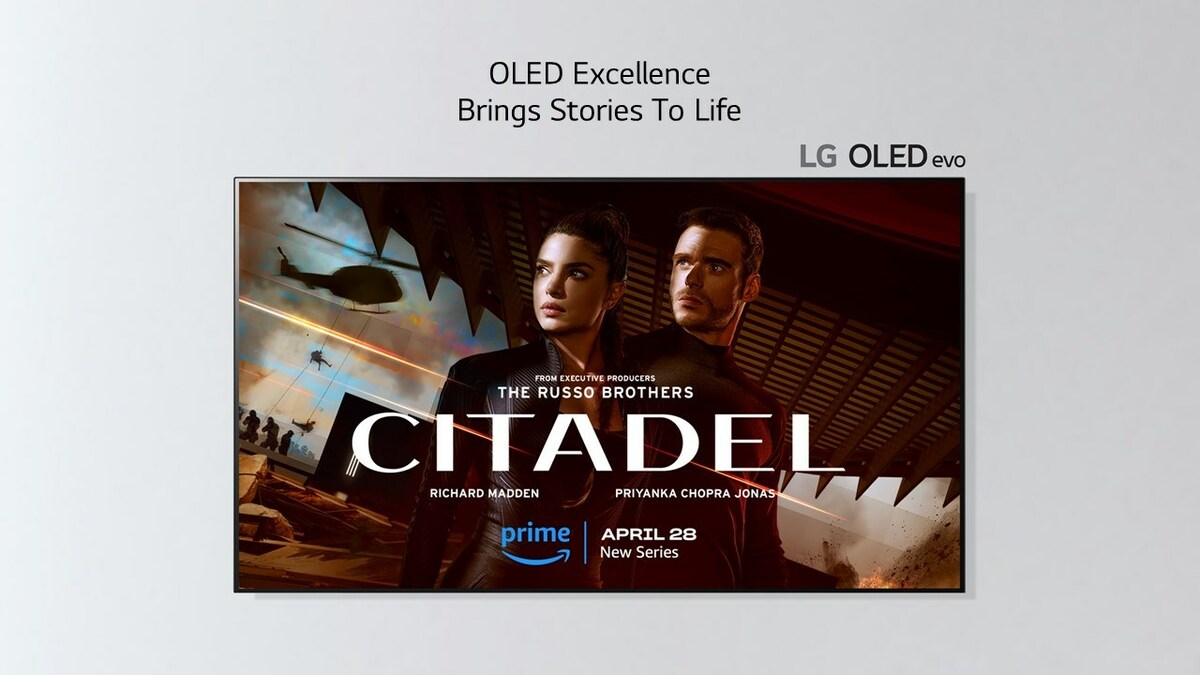 OLED Excellence
Brings Stories To Life

LG OLED evo

FROM EXECUTIVE PRODUCERS
THE RUSSO BROTHERS

CITADEL

RICHARD MADDEN
PRIYANKA CHOPRA JONAS

prime
APRIL 28
New Series